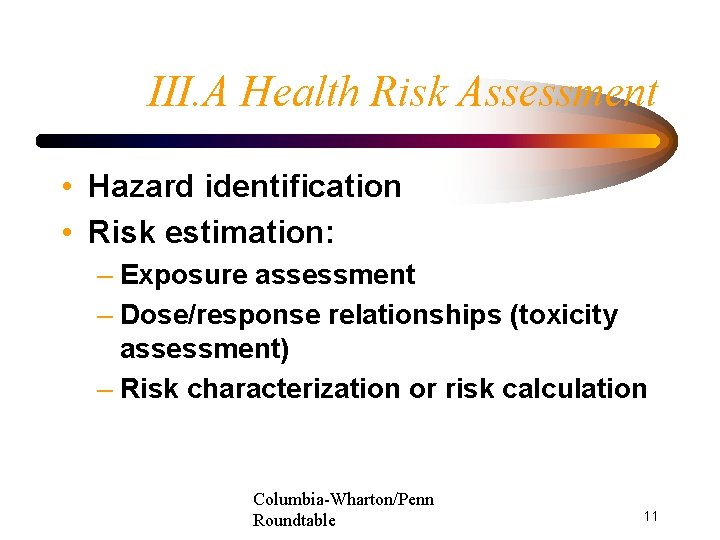 III.A Health Risk Assessment

• Hazard identification
• Risk estimation:
– Exposure assessment
– Dose/response relationships (toxicity assessment)
– Risk characterization or risk calculation

Columbia-Wharton/Penn Roundtable

11